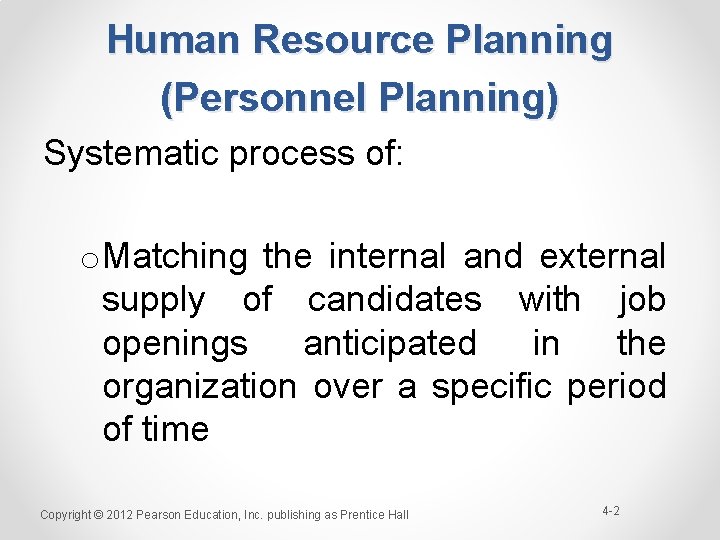 Human Resource Planning (Personnel Planning)

Systematic process of:

o Matching the internal and external supply of candidates with job openings anticipated in the organization over a specific period of time

Copyright © 2012 Pearson Education, Inc. publishing as Prentice Hall

4-2